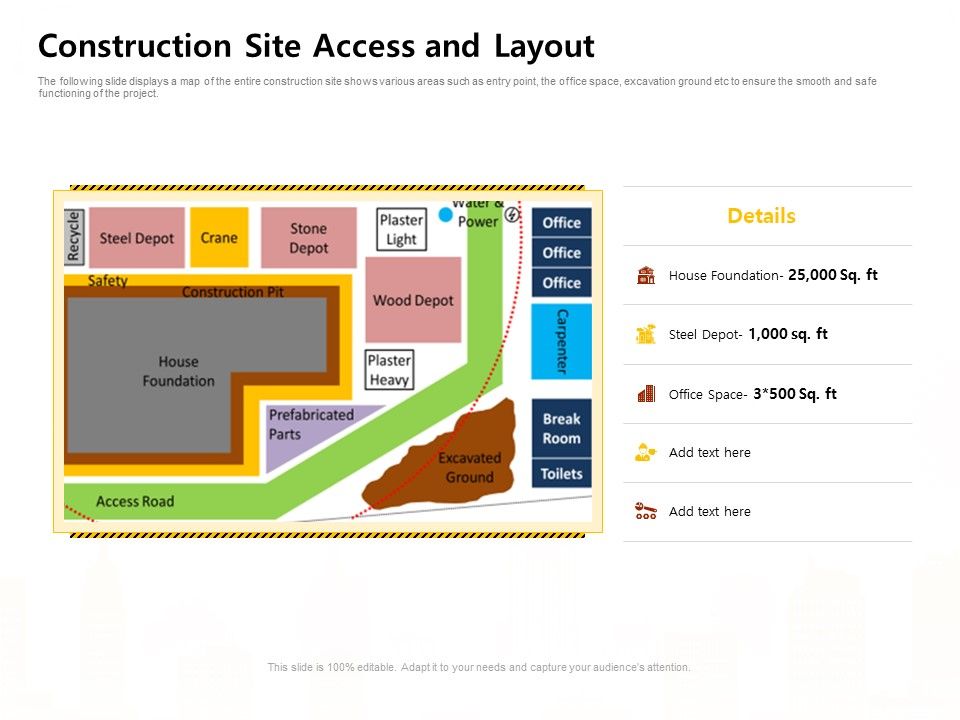 Construction Site Access and Layout

The following slide displays a map of the entire construction site shows various areas such as entry point, the office space, excavation ground etc to ensure the smooth and safe functioning of the project.

Recycle
Steel Depot
Crane
Stone Depot
Plaster Light
Water & Power
Office
Office
Office
Safety
Construction Pit
Wood Depot
Carpenter
House Foundation
Plaster Heavy
Prefabricated Parts
Break Room
Excavated Ground
Toilets
Access Road

Details

House Foundation- 25,000 Sq. ft

Steel Depot- 1,000 sq. ft

Office Space- 3*500 Sq. ft

Add text here

Add text here

This slide is 100% editable. Adapt it to your needs and capture your audience's attention.